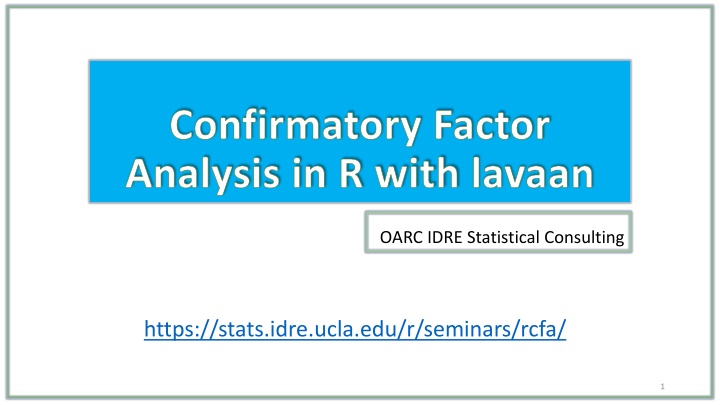 Confirmatory Factor Analysis in R with lavaan

OARC IDRE Statistical Consulting

https://stats.idre.ucla.edu/r/seminars/rcfa/

1